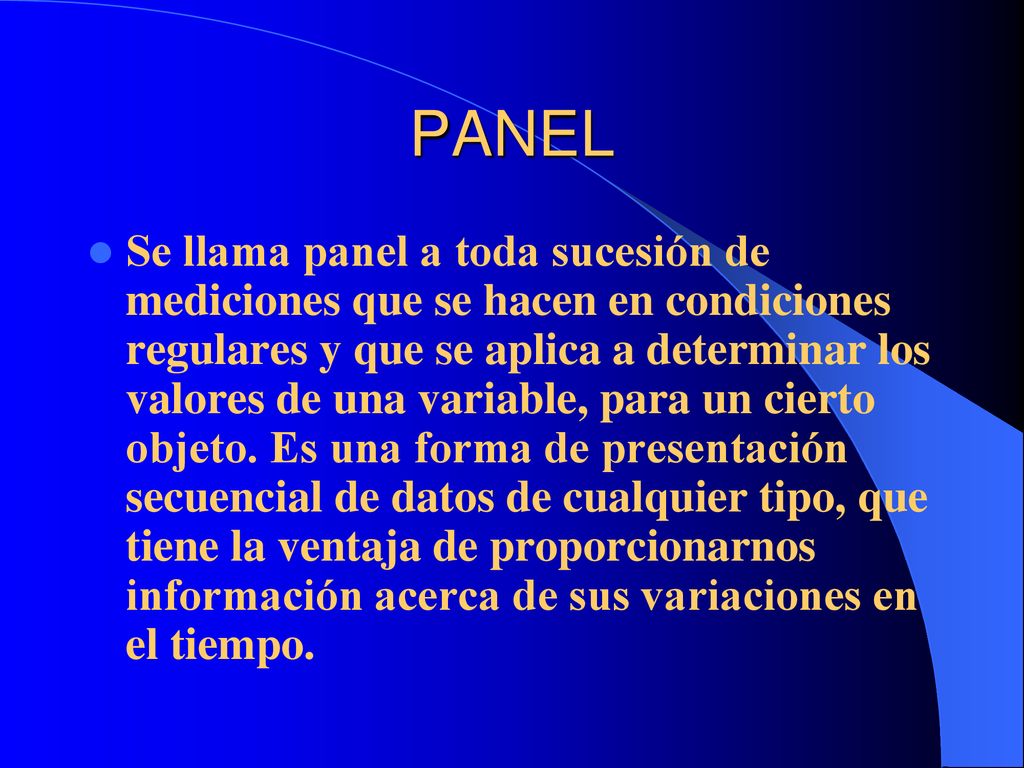 PANEL

Se llama panel a toda sucesión de mediciones que se hacen en condiciones regulares y que se aplica a determinar los valores de una variable, para un cierto objeto. Es una forma de presentación secuencial de datos de cualquier tipo, que tiene la ventaja de proporcionarnos información acerca de sus variaciones en el tiempo.